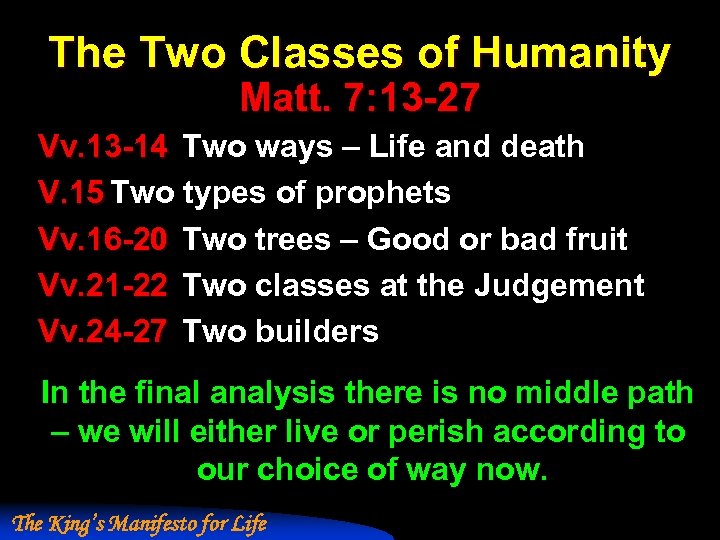 The Two Classes of Humanity
Matt. 7:13-27

Vv.13-14 Two ways – Life and death
V.15 Two types of prophets
Vv.16-20 Two trees – Good or bad fruit
Vv.21-22 Two classes at the Judgement
Vv.24-27 Two builders

In the final analysis there is no middle path – we will either live or perish according to our choice of way now.

The King's Manifesto for Life